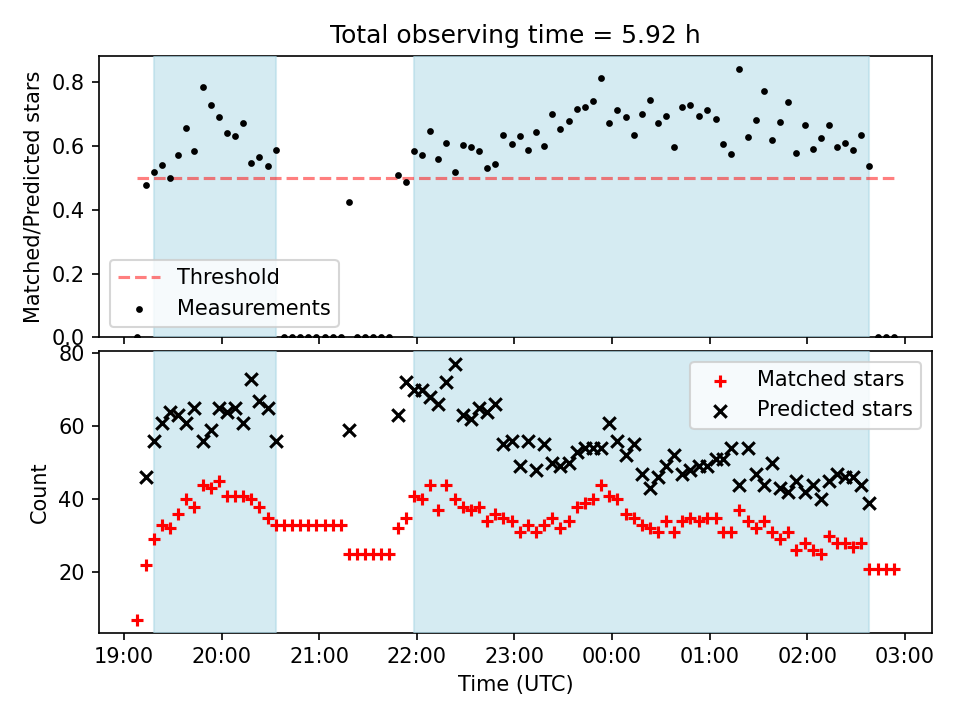 Total observing time = 5.92 h

Matched/Predicted stars

0.8
0.6
0.4
0.2
0.0

Threshold
Measurements

Count

80
60
40
20

Matched stars
Predicted stars

19:00 20:00 21:00 22:00 23:00 00:00 01:00 02:00 03:00

Time (UTC)